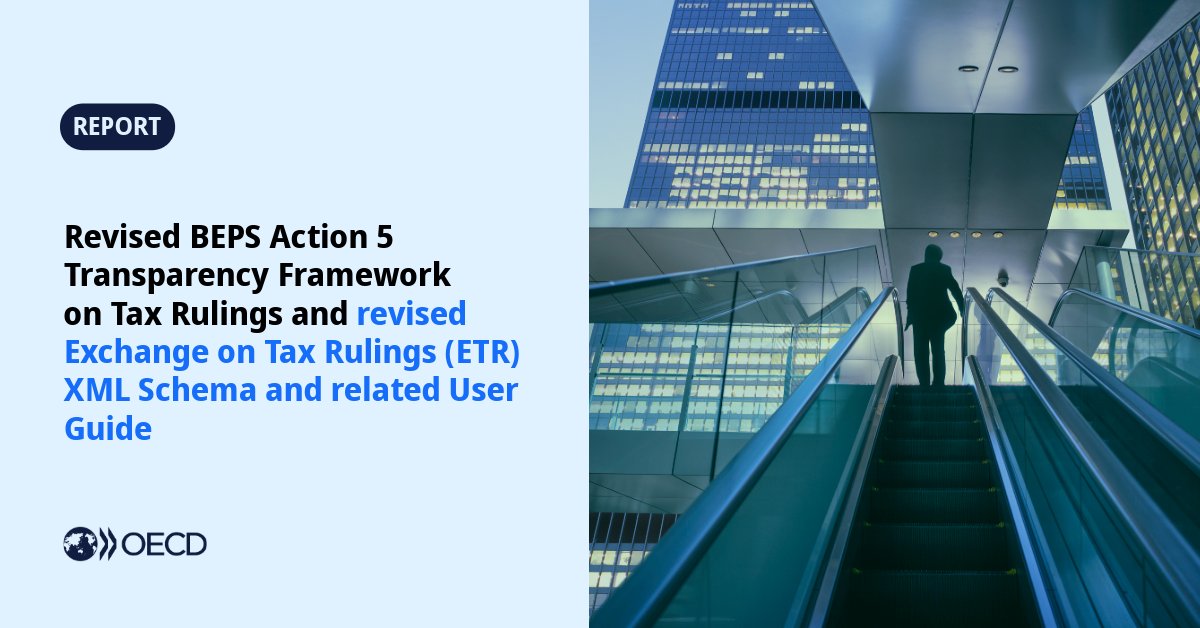 REPORT

Revised BEPS Action 5 Transparency Framework on Tax Rulings and revised Exchange on Tax Rulings (ETR) XML Schema and related User Guide

OECD